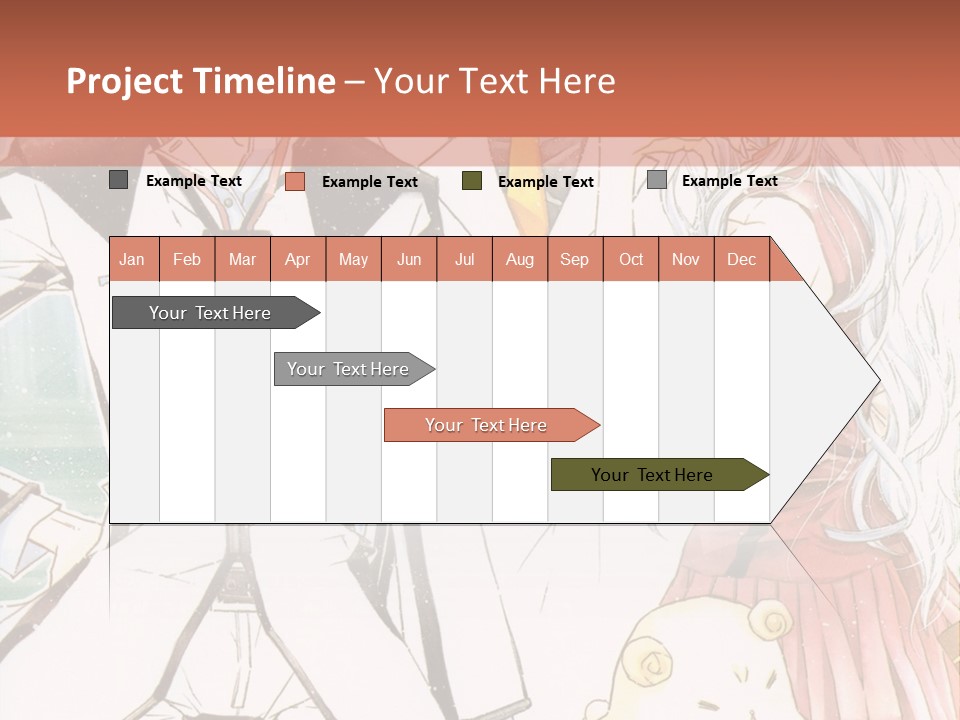 Project Timeline – Your Text Here

Example Text Example Text Example Text Example Text

| Jan | Feb | Mar | Apr | May | Jun | Jul | Aug | Sep | Oct | Nov | Dec |
|---|---|---|---|---|---|---|---|---|---|---|---|

Your Text Here

Your Text Here

Your Text Here

Your Text Here